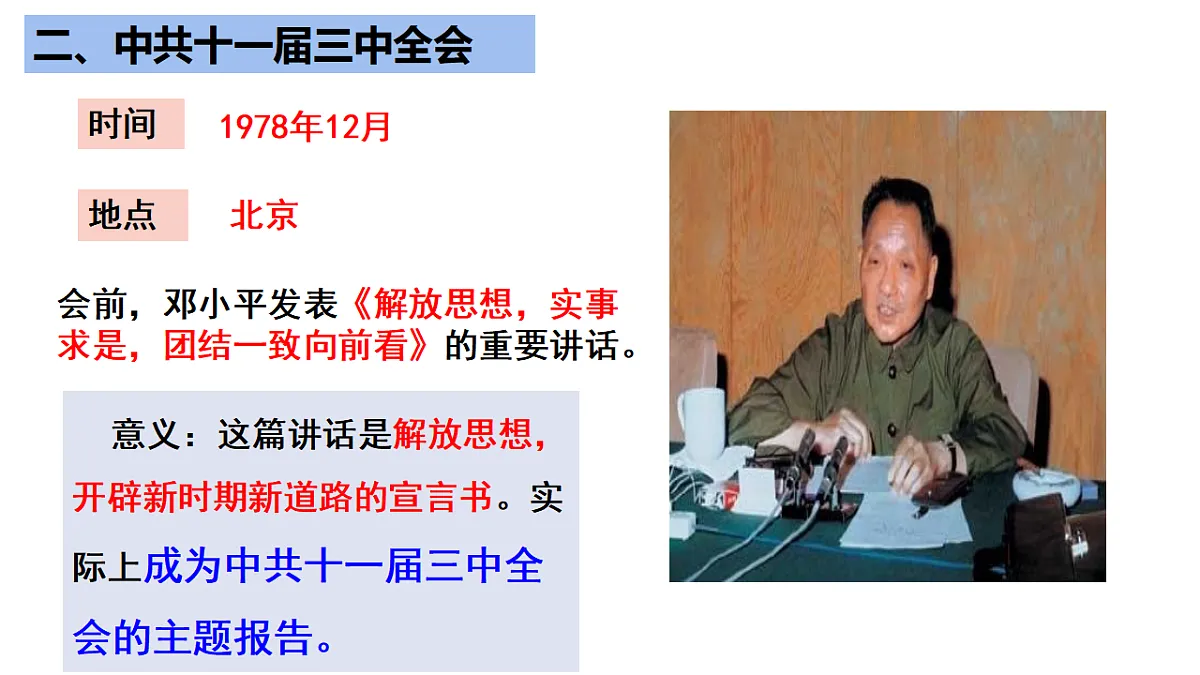 二、中共十一届三中全会

时间 1978年12月

地点 北京

会前，邓小平发表《解放思想，实事求是，团结一致向前看》的重要讲话。

意义：这篇讲话是解放思想，开辟新时期新道路的宣言书。实际上成为中共十一届三中全会的主题报告。